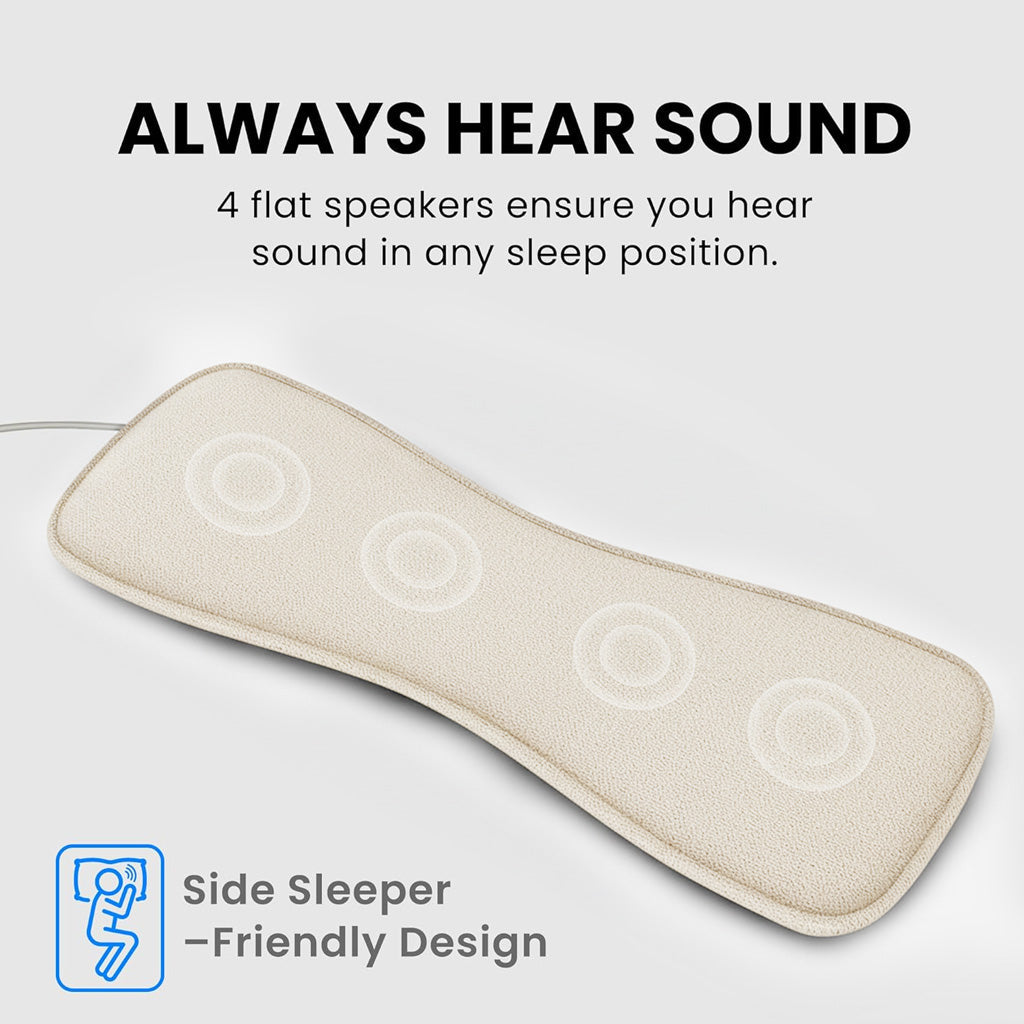 ALWAYS HEAR SOUND

4 flat speakers ensure you hear sound in any sleep position.

Side Sleeper
–Friendly Design